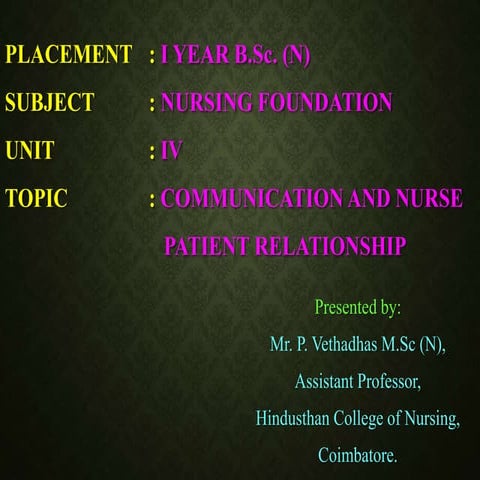 PLACEMENT : I YEAR B.Sc. (N)

SUBJECT : NURSING FOUNDATION

UNIT : IV

TOPIC : COMMUNICATION AND NURSE PATIENT RELATIONSHIP

Presented by:

Mr. P. Vethadhas M.Sc (N),

Assistant Professor,

Hindusthan College of Nursing,

Coimbatore.